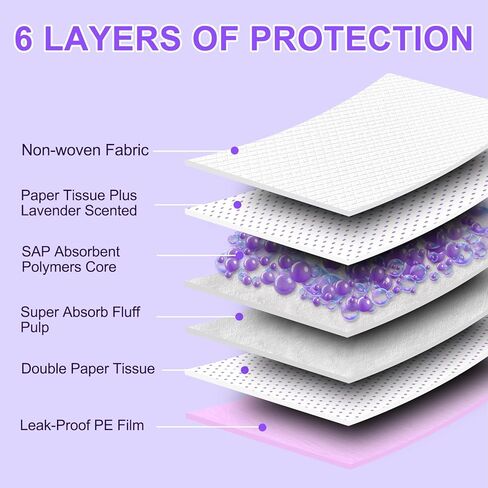 6 LAYERS OF PROTECTION

Non-woven Fabric

Paper Tissue Plus Lavender Scented

SAP Absorbent Polymers Core

Super Absorb Fluff Pulp

Double Paper Tissue

Leak-Proof PE Film